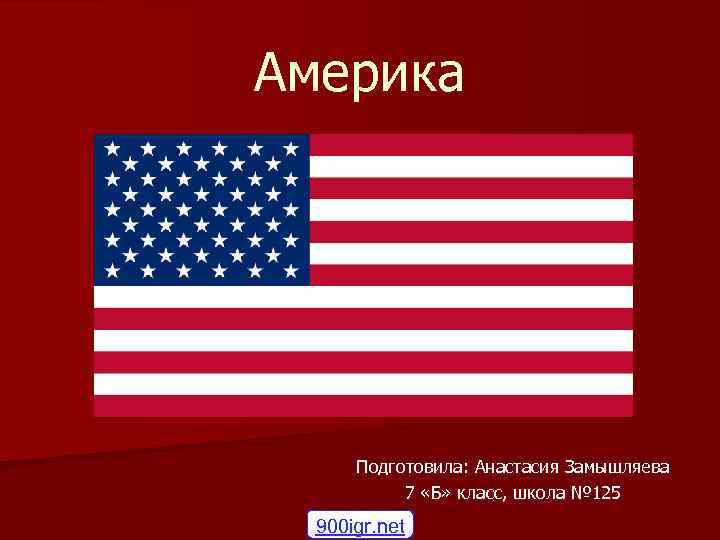 Америка

Подготовила: Анастасия Замышляева
7 «Б» класс, школа №125

900igr.net